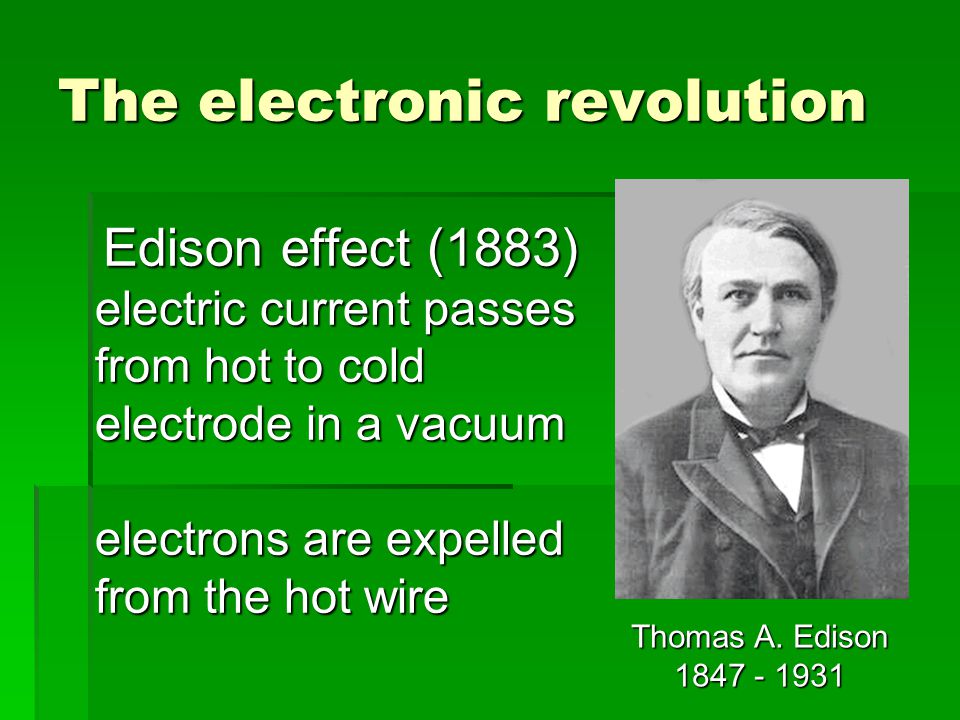 The electronic revolution

Edison effect (1883)
electric current passes from hot to cold electrode in a vacuum

electrons are expelled from the hot wire

Thomas A. Edison
1847 - 1931